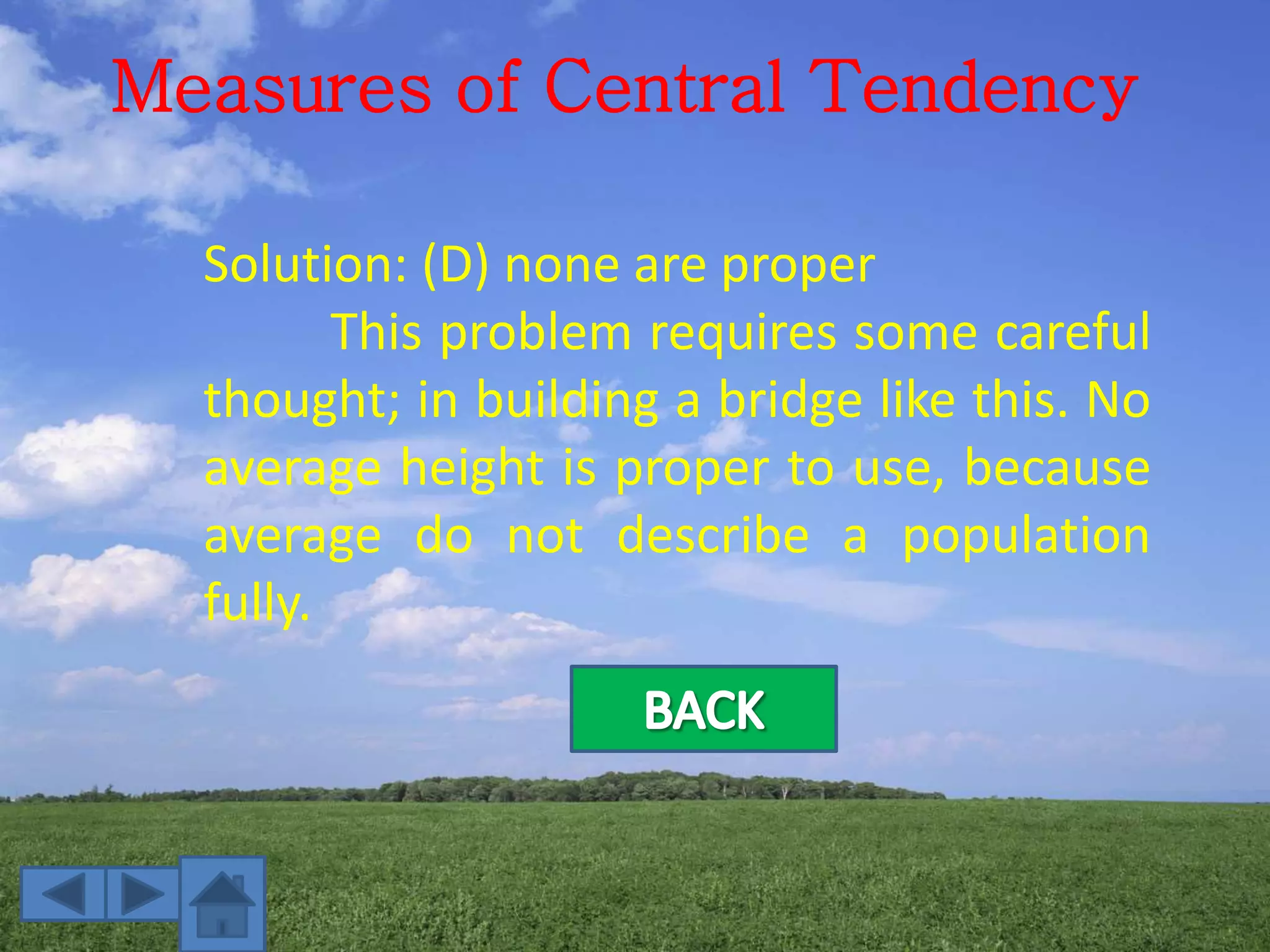 Measures of Central Tendency

Solution: (D) none are proper

This problem requires some careful thought; in building a bridge like this. No average height is proper to use, because average do not describe a population fully.

BACK